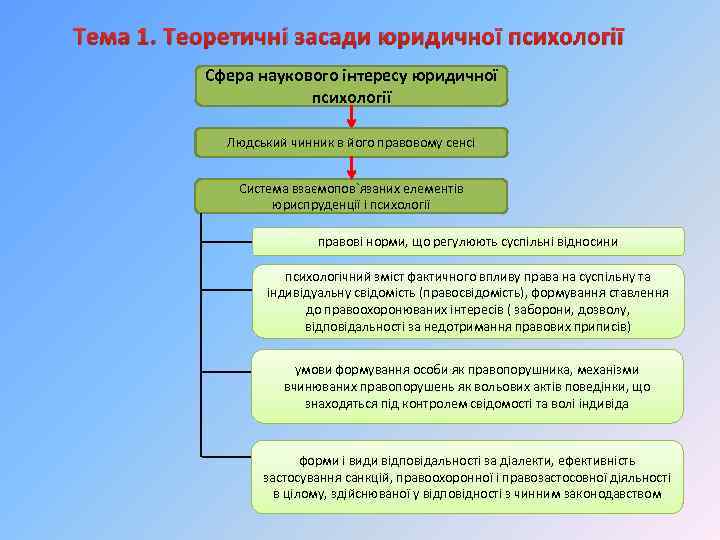 Тема 1. Теоретичні засади юридичної психології

Сфера наукового інтересу юридичної психології

Людський чинник в його правовому сенсі

Система взаємопов`язаних елементів юриспруденції і психології

правові норми, що регулюють суспільні відносини

психологічний зміст фактичного впливу права на суспільну та індивідуальну свідомість (правосвідомість), формування ставлення до правоохоронюваних інтересів ( заборони, дозволу, відповідальності за недотримання правових приписів)

умови формування особи як правопорушника, механізми вчинюваних правопорушень як вольових актів поведінки, що знаходяться під контролем свідомості та волі індивіда

форми і види відповідальності за діалекти, ефективність застосування санкцій, правоохоронної і правозастосовної діяльності в цілому, здійснюваної у відповідності з чинним законодавством